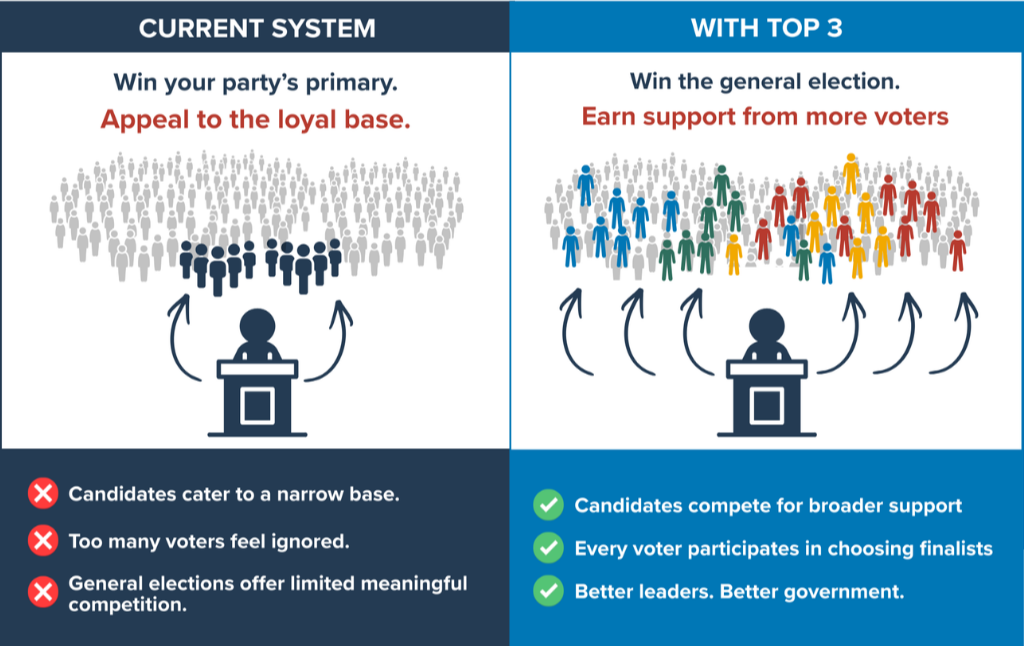 CURRENT SYSTEM

Win your party's primary.

Appeal to the loyal base.

Candidates cater to a narrow base.

Too many voters feel ignored.

General elections offer limited meaningful competition.

WITH TOP 3

Win the general election.

Earn support from more voters

Candidates compete for broader support

Every voter participates in choosing finalists

Better leaders. Better government.